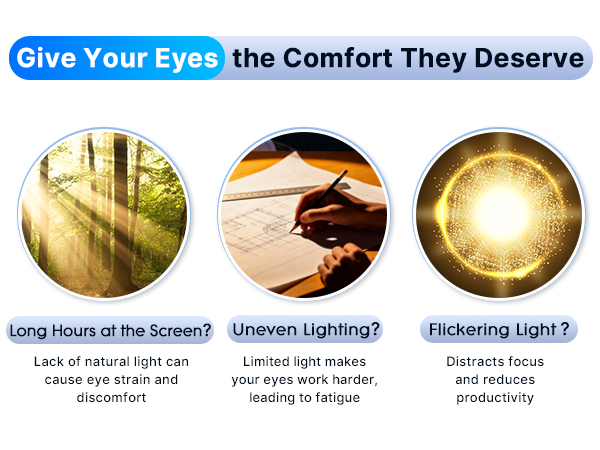 Give Your Eyes the Comfort They Deserve

Long Hours at the Screen?

Lack of natural light can cause eye strain and discomfort

Uneven Lighting?

Limited light makes your eyes work harder, leading to fatigue

Flickering Light ?

Distracts focus and reduces productivity